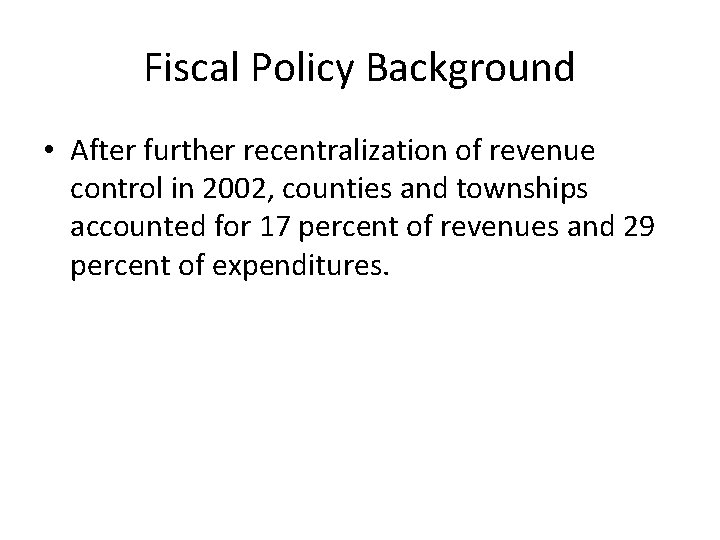 Fiscal Policy Background

• After further recentralization of revenue control in 2002, counties and townships accounted for 17 percent of revenues and 29 percent of expenditures.